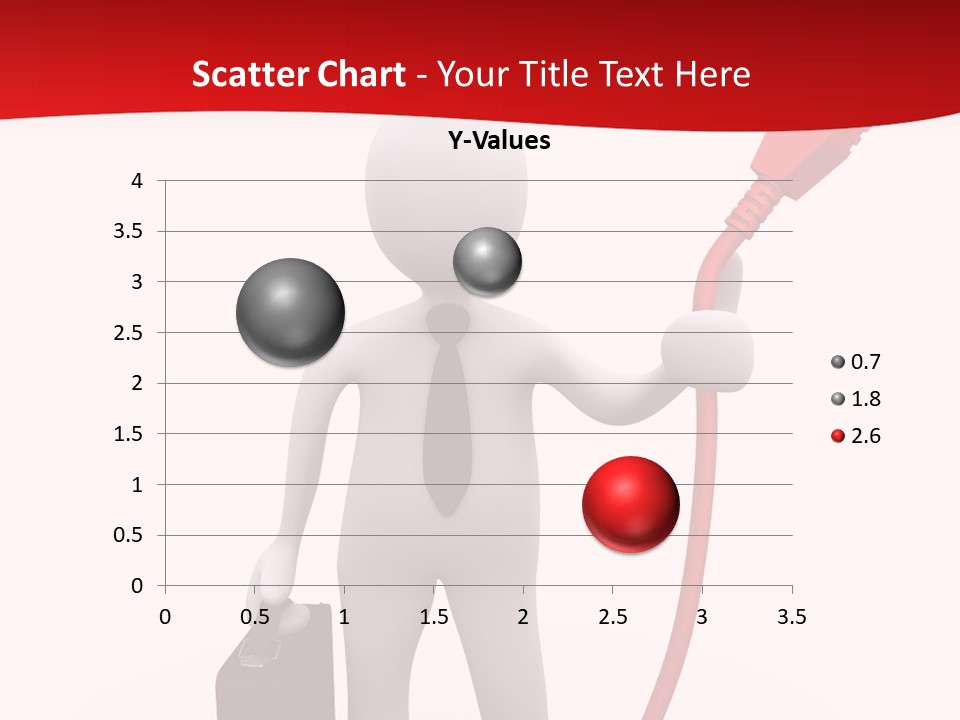 Scatter Chart - Your Title Text Here

Y-Values

4
3.5
3
2.5
2
1.5
1
0.5
0

0 0.5 1 1.5 2 2.5 3 3.5

0.7
1.8
2.6